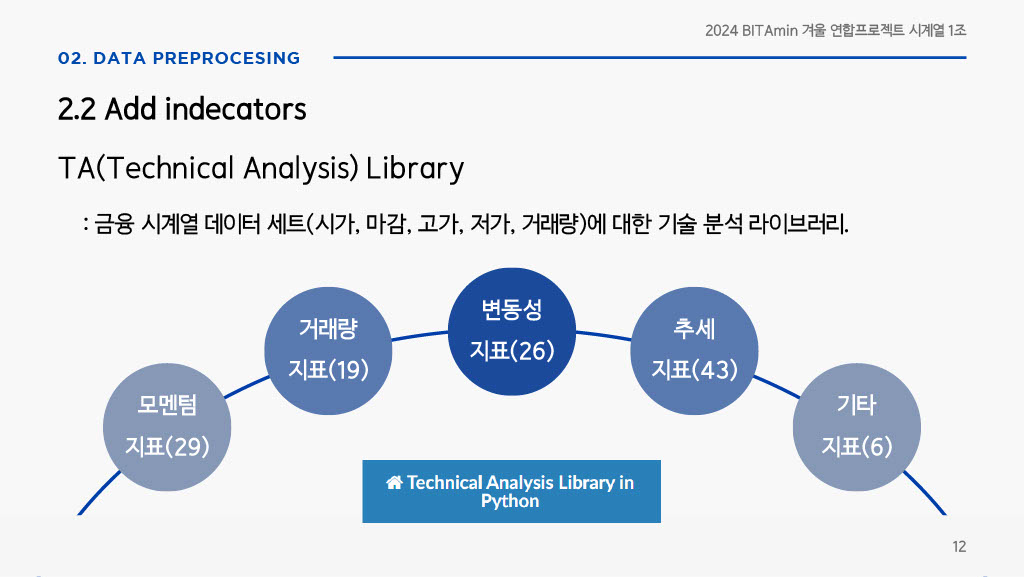 2024 BITAmin 겨울 연합프로젝트 시계열 1조

02. DATA PREPROCESING

2.2 Add indecators

TA(Technical Analysis) Library

: 금융 시계열 데이터 세트(시가, 마감, 고가, 저가, 거래량)에 대한 기술 분석 라이브러리.

모멘텀 지표(29)

거래량 지표(19)

변동성 지표(26)

추세 지표(43)

기타 지표(6)

Technical Analysis Library in Python

12